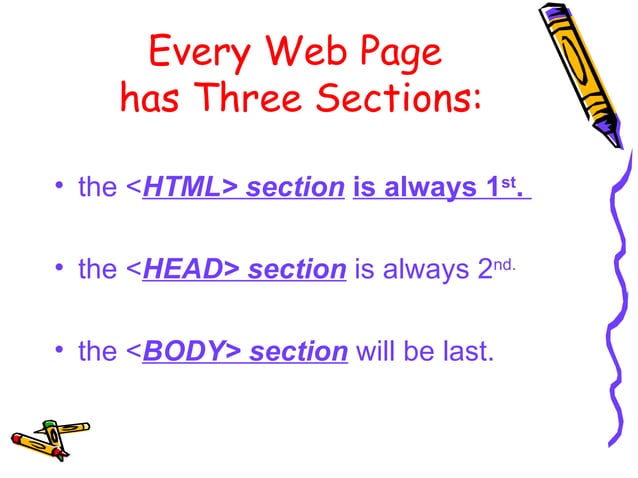 Every Web Page has Three Sections:

• the <HTML> section is always 1st.

• the <HEAD> section is always 2nd.

• the <BODY> section will be last.